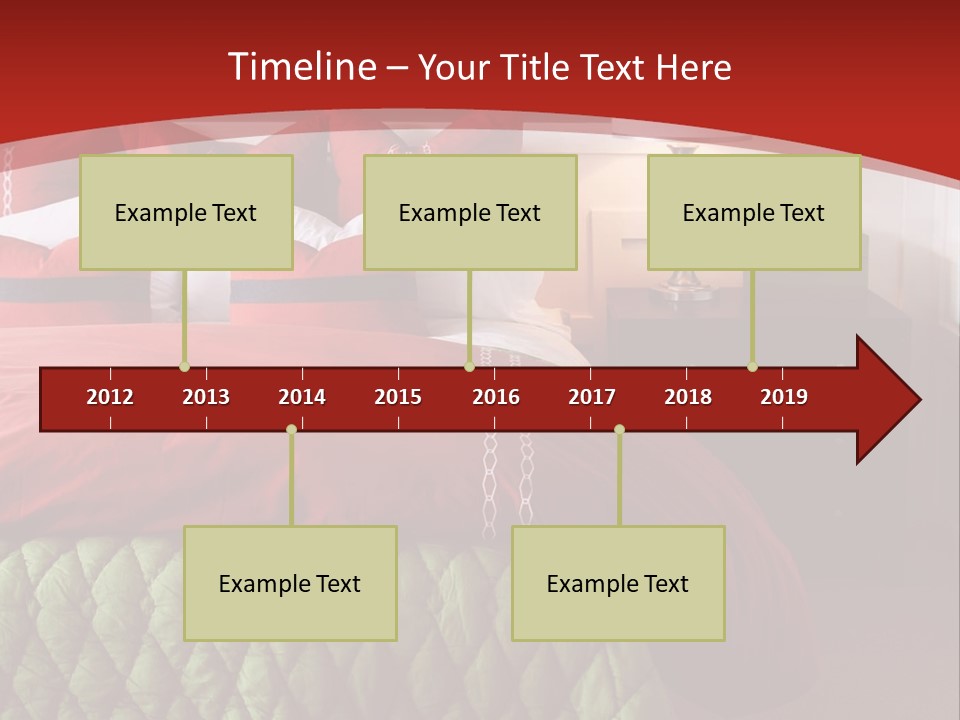 Timeline – Your Title Text Here

Example Text

Example Text

Example Text

2012 2013 2014 2015 2016 2017 2018 2019

Example Text

Example Text